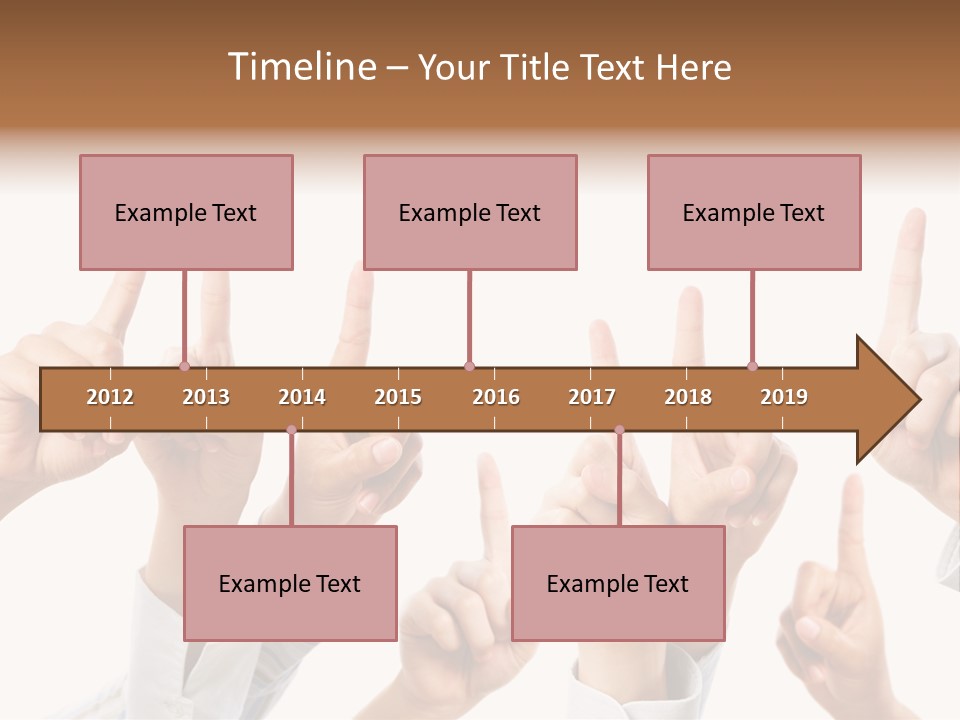 Timeline – Your Title Text Here

Example Text

Example Text

Example Text

2012 2013 2014 2015 2016 2017 2018 2019

Example Text

Example Text